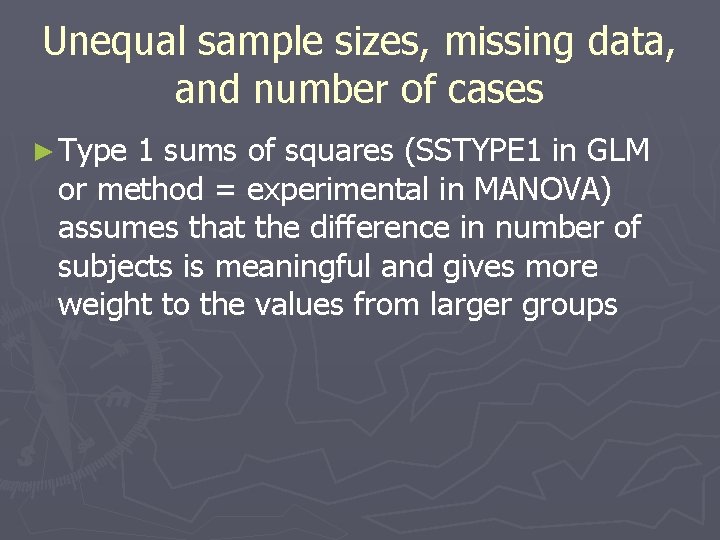 Unequal sample sizes, missing data, and number of cases

► Type 1 sums of squares (SSTYPE1 in GLM or method = experimental in MANOVA) assumes that the difference in number of subjects is meaningful and gives more weight to the values from larger groups